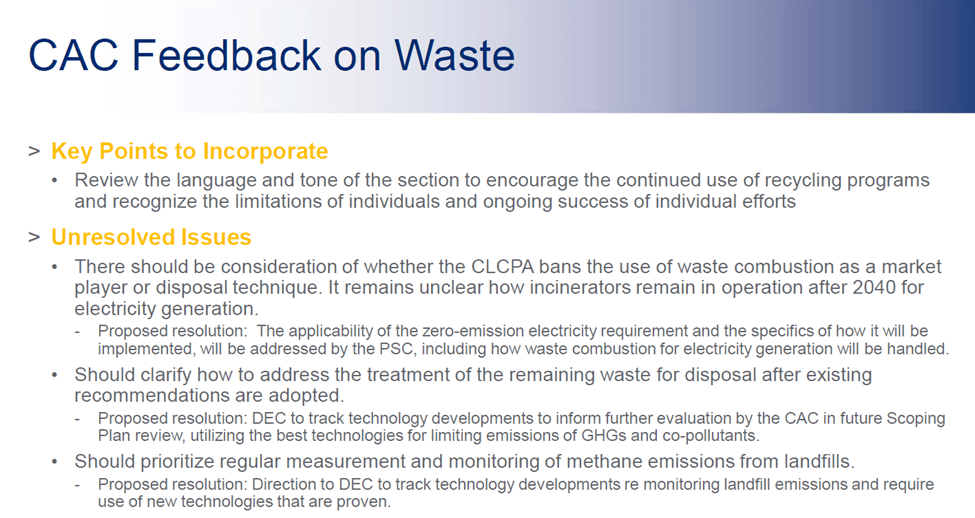 CAC Feedback on Waste

> Key Points to Incorporate

• Review the language and tone of the section to encourage the continued use of recycling programs and recognize the limitations of individuals and ongoing success of individual efforts

> Unresolved Issues

• There should be consideration of whether the CLCPA bans the use of waste combustion as a market player or disposal technique. It remains unclear how incinerators remain in operation after 2040 for electricity generation.

- Proposed resolution: The applicability of the zero-emission electricity requirement and the specifics of how it will be implemented, will be addressed by the PSC, including how waste combustion for electricity generation will be handled.

• Should clarify how to address the treatment of the remaining waste for disposal after existing recommendations are adopted.

- Proposed resolution: DEC to track technology developments to inform further evaluation by the CAC in future Scoping Plan review, utilizing the best technologies for limiting emissions of GHGs and co-pollutants.

• Should prioritize regular measurement and monitoring of methane emissions from landfills.

- Proposed resolution: Direction to DEC to track technology developments re monitoring landfill emissions and require use of new technologies that are proven.